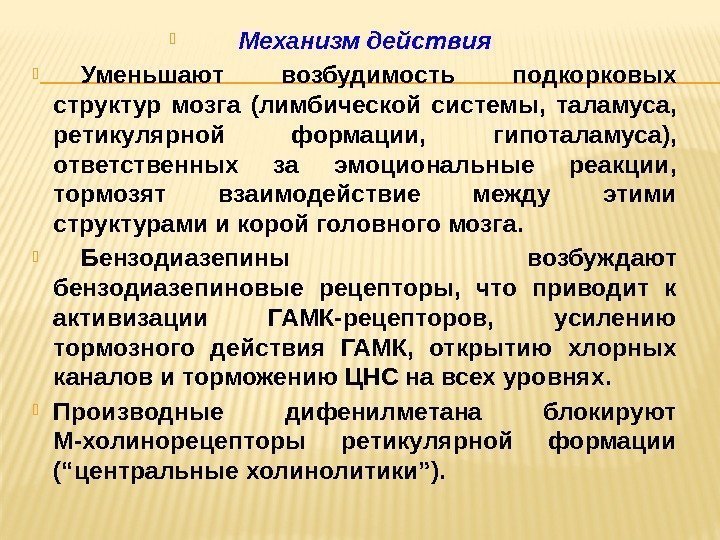 Механизм действия

Уменьшают возбудимость подкорковых структур мозга (лимбической системы, таламуса, ретикулярной формации, гипоталамуса), ответственных за эмоциональные реакции, тормозят взаимодействие между этими структурами и корой головного мозга.

Бензодиазепины возбуждают бензодиазепиновые рецепторы, что приводит к активизации ГАМК-рецепторов, усилению тормозного действия ГАМК, открытию хлорных каналов и торможению ЦНС на всех уровнях.

Производные дифенилметана блокируют М-холинорецепторы ретикулярной формации (“центральные холинолитики”).